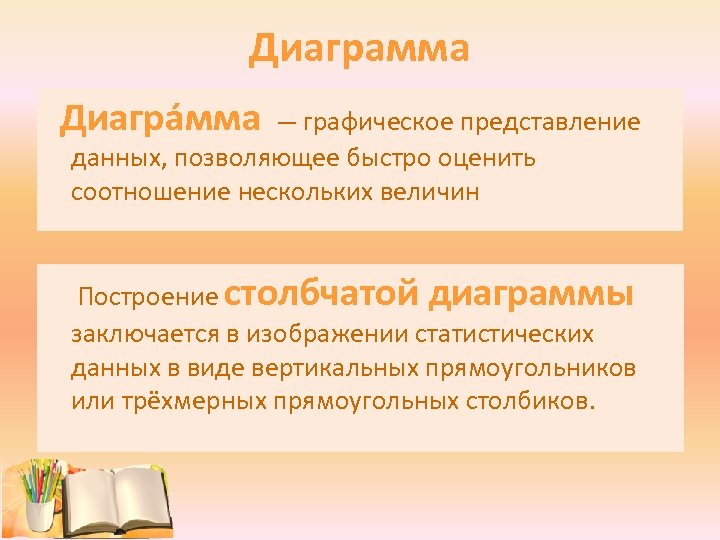 Диаграмма

Диагра́мма — графическое представление данных, позволяющее быстро оценить соотношение нескольких величин

Построение столбчатой диаграммы заключается в изображении статистических данных в виде вертикальных прямоугольников или трёхмерных прямоугольных столбиков.